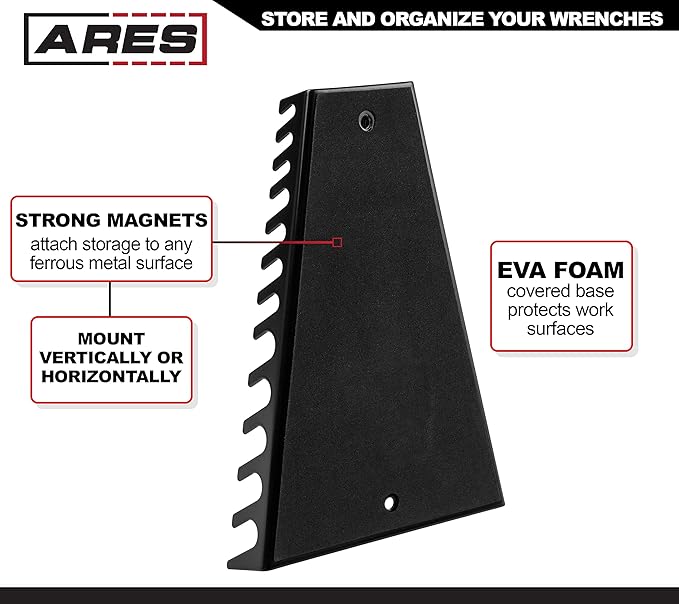 ARES

STORE AND ORGANIZE YOUR WRENCHES

STRONG MAGNETS
attach storage to any ferrous metal surface

MOUNT VERTICALLY OR HORIZONTALLY

EVA FOAM
covered base protects work surfaces